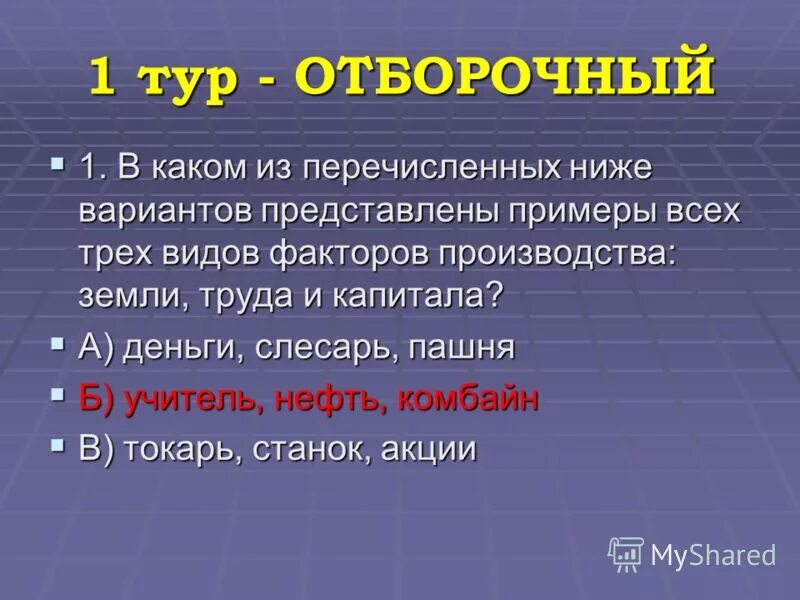 1 тур - ОТБОРОЧНЫЙ

1. В каком из перечисленных ниже вариантов представлены примеры всех трех видов факторов производства: земли, труда и капитала?

А) деньги, слесарь, пашня

Б) учитель, нефть, комбайн

В) токарь, станок, акции

MyShared